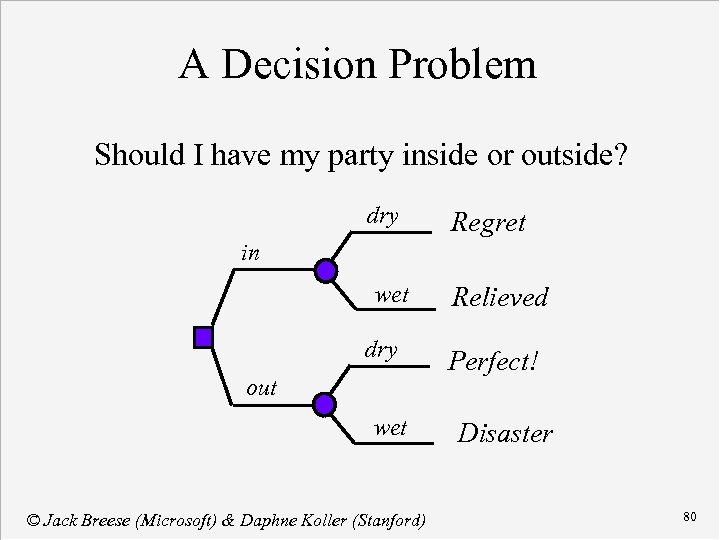 A Decision Problem

Should I have my party inside or outside?

in

dry

Regret

wet

Relieved

out

dry

Perfect!

wet

Disaster

© Jack Breese (Microsoft) & Daphne Koller (Stanford)

80